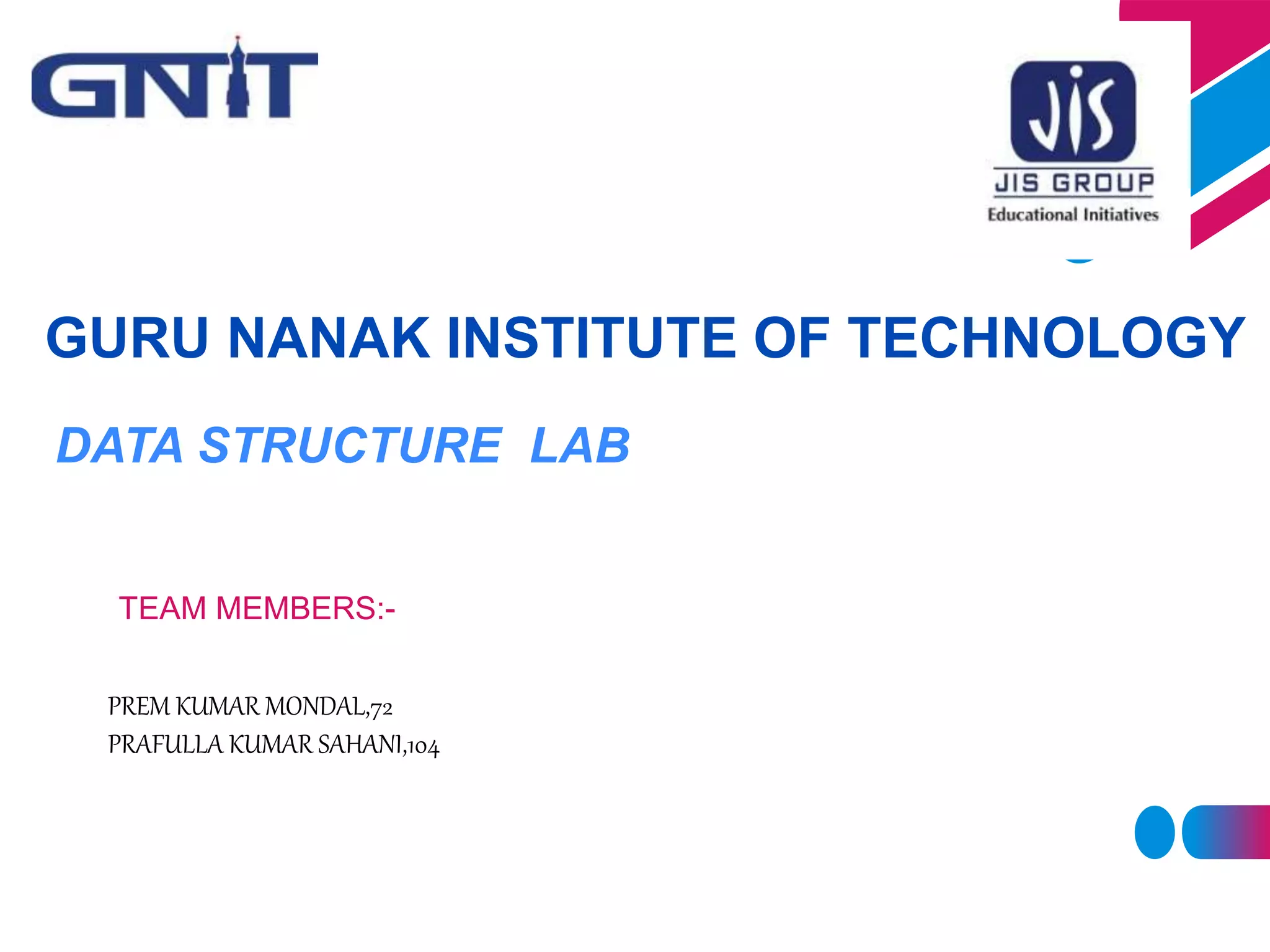 GNIT

JIS

JIS GROUP
Educational Initiatives

GURU NANAK INSTITUTE OF TECHNOLOGY

DATA STRUCTURE LAB

TEAM MEMBERS:-

PREM KUMAR MONDAL,72
PRAFULLA KUMAR SAHANI,104